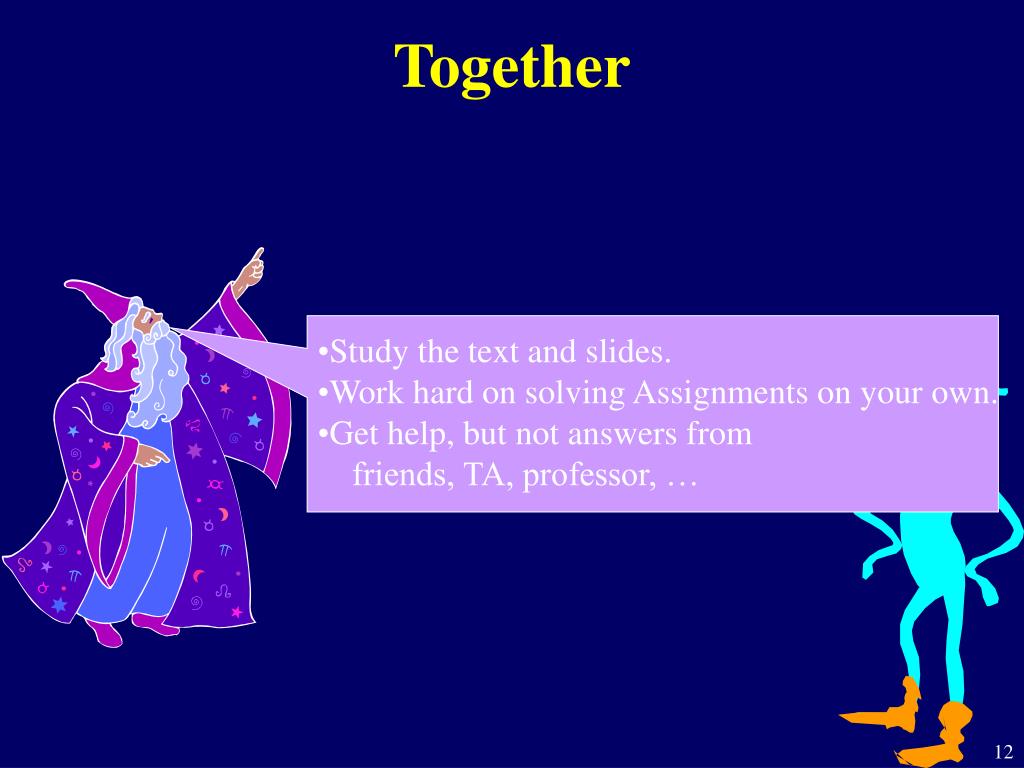 Together

•Study the text and slides.
•Work hard on solving Assignments on your own.
•Get help, but not answers from friends, TA, professor, …

12